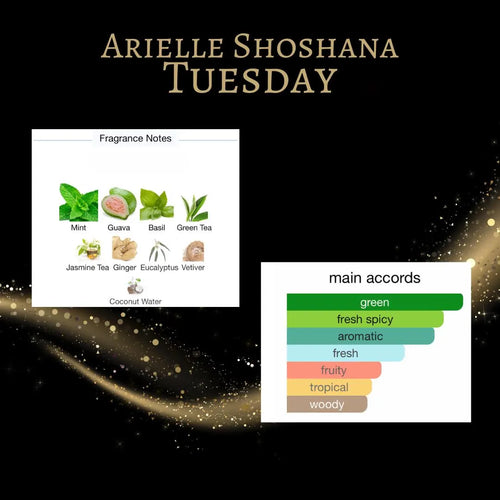 ARIELLE SHOSHANA
TUESDAY

Fragrance Notes

Mint Guava Basil Green Tea
Jasmine Tea Ginger Eucalyptus Vetiver
Coconut Water

main accords

green
fresh spicy
aromatic
fresh
fruity
tropical
woody